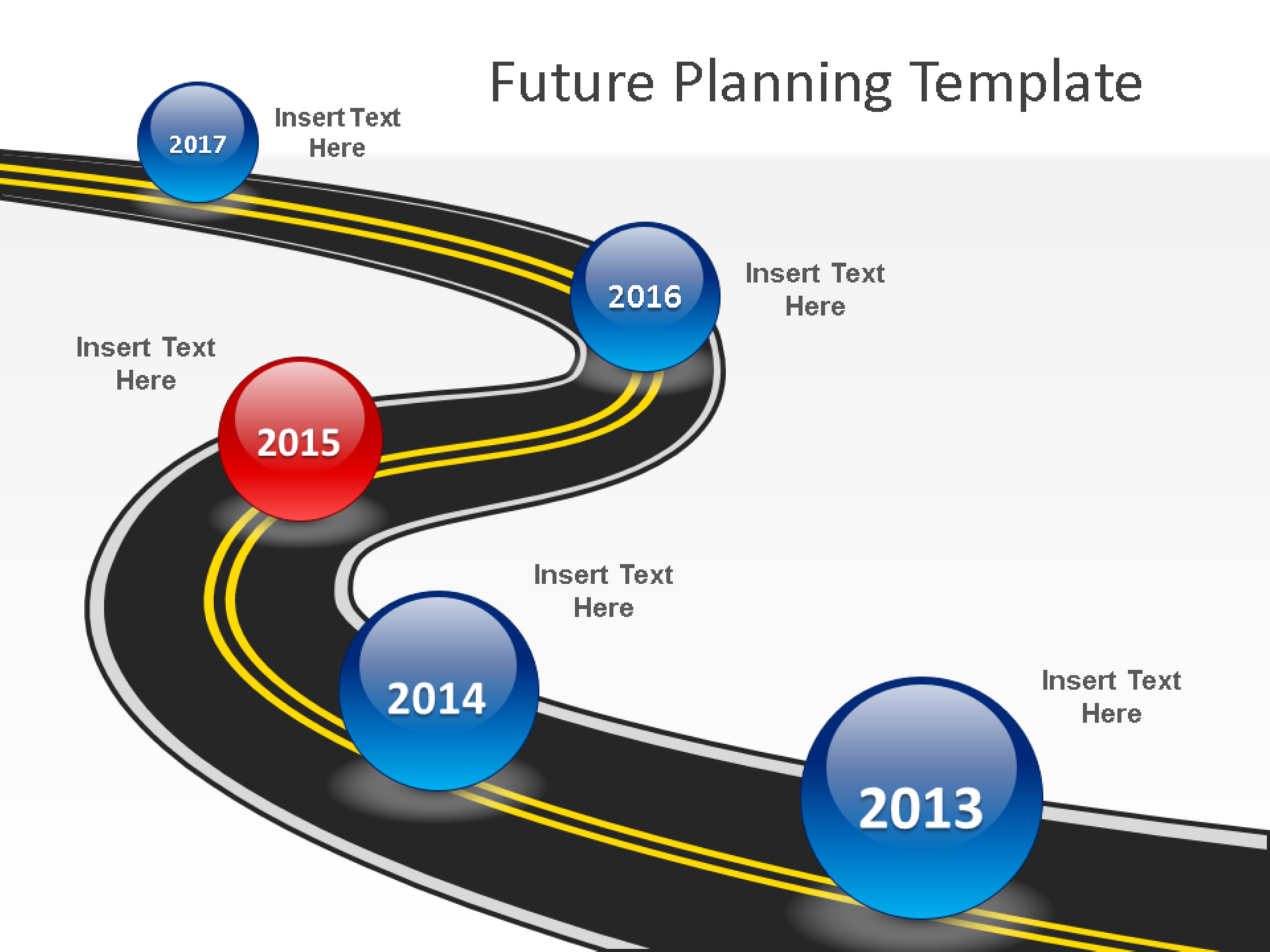 Future Planning Template

2017

Insert Text
Here

2016

Insert Text
Here

Insert Text
Here

2015

Insert Text
Here

2014

Insert Text
Here

2013